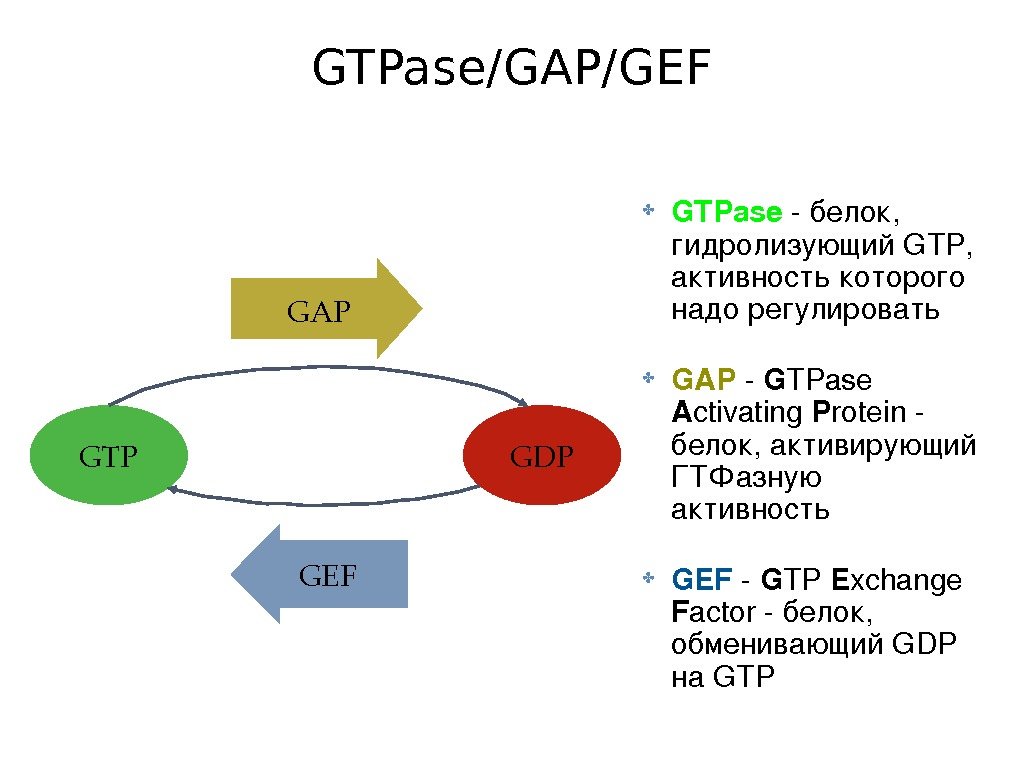 GTPase/GAP/GEF

GAP

GTP

GDP

GEF

GTPase - белок, гидролизующий GTP, активность которого надо регулировать

GAP - GTPase Activating Protein - белок, активирующий ГТФазную активность

GEF - GTP Exchange Factor - белок, обменивающий GDP на GTP